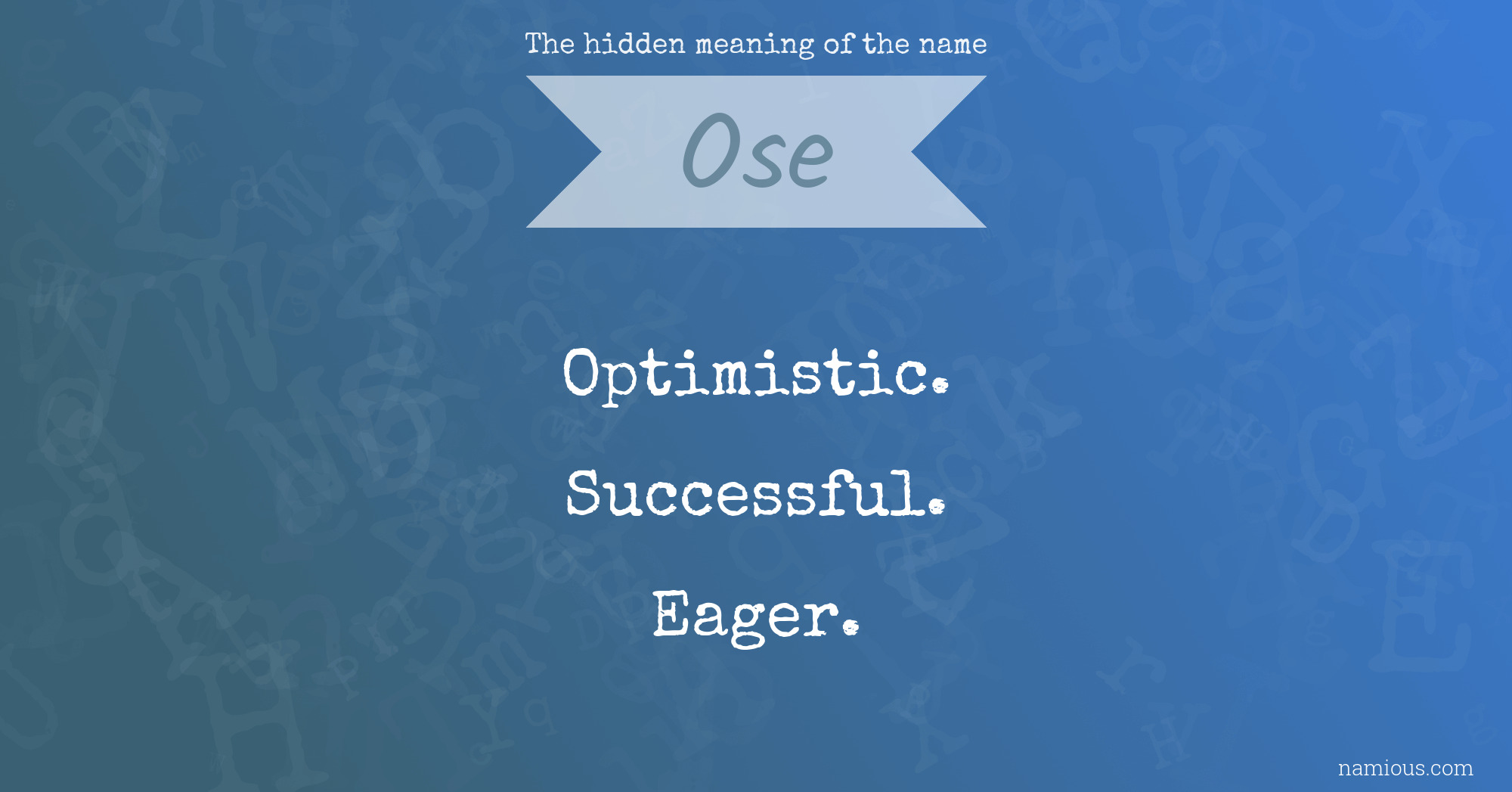 The hidden meaning of the name

Ose

Optimistic.

Successful.

Eager.

namious.com